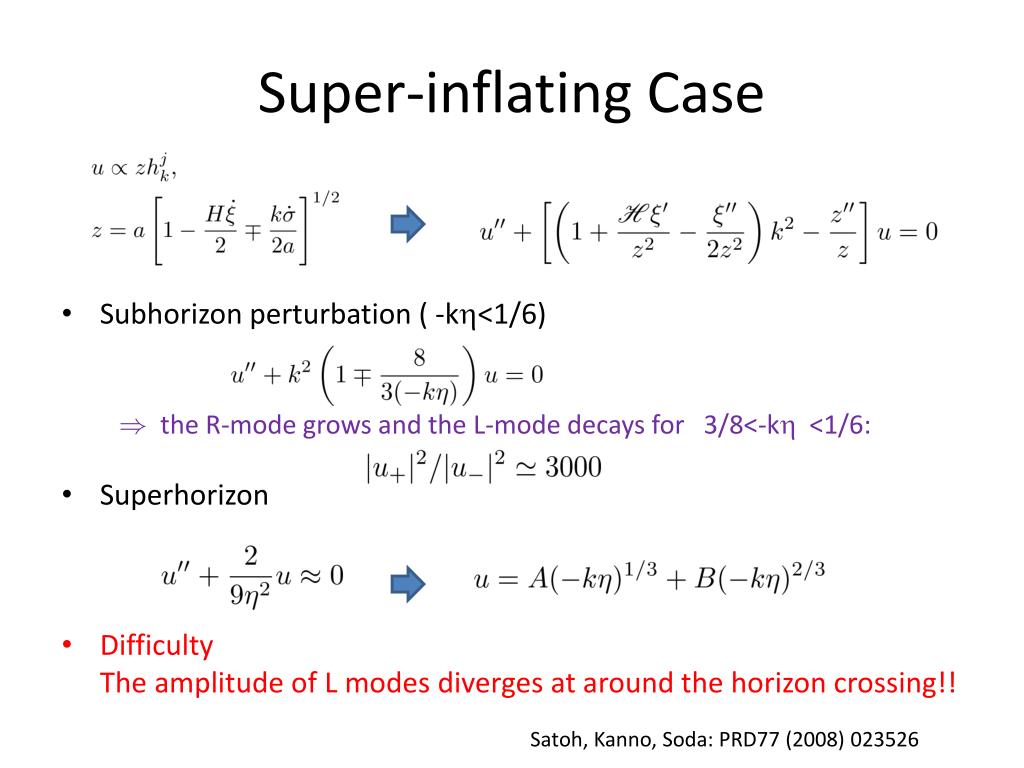 Super-inflating Case

$u \propto z h_k^j,$

$z = a\left[1 - \frac{H\dot{\xi}}{2} \mp \frac{k\dot{\sigma}}{2a}\right]^{1/2}$

$u'' + \left[\left(1 + \frac{\mathscr{H}\xi'}{z^2} - \frac{\xi''}{2z^2}\right)k^2 - \frac{z''}{z}\right]u = 0$

• Subhorizon perturbation ( -kη<1/6)

$u'' + k^2\left(1 \mp \frac{8}{3(-k\eta)}\right)u = 0$

⇒ the R-mode grows and the L-mode decays for 3/8<-kη <1/6:

$|u_+|^2/|u_-|^2 \simeq 3000$

• Superhorizon

$u'' + \frac{2}{9\eta^2}u \approx 0$

$u = A(-k\eta)^{1/3} + B(-k\eta)^{2/3}$

• Difficulty
The amplitude of L modes diverges at around the horizon crossing!!

Satoh, Kanno, Soda: PRD77 (2008) 023526